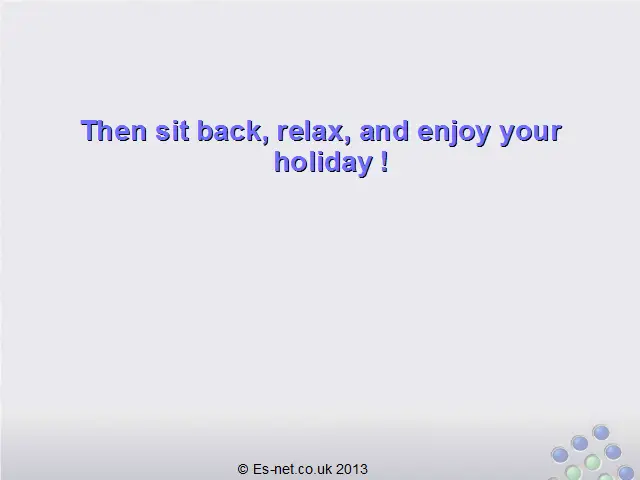 Then sit back, relax, and enjoy your holiday !

© Es-net.co.uk 2013